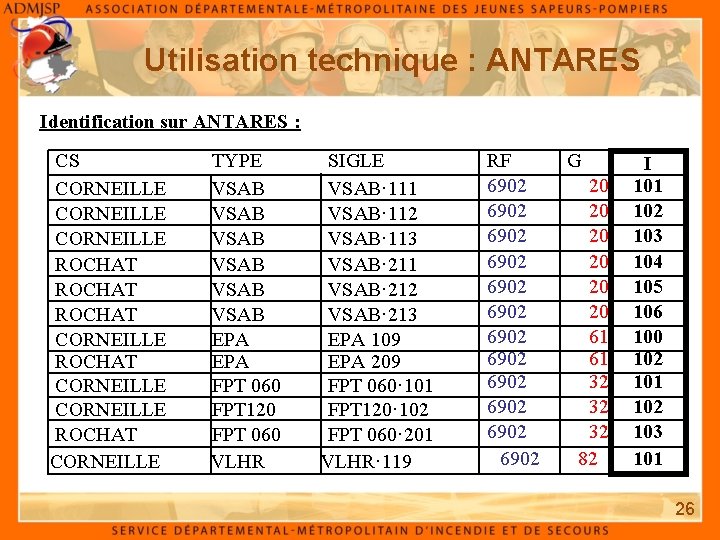 ADMJSP ASSOCIATION DÉPARTEMENTALE-MÉTROPOLITAINE DES JEUNES SAPEURS-POMPIERS

Utilisation technique : ANTARES

Identification sur ANTARES :

| CS | TYPE | SIGLE | RF | G | I |
|---|---|---|---|---|---|
| CORNEILLE | VSAB | VSAB·111 | 6902 | 20 | 101 |
| CORNEILLE | VSAB | VSAB·112 | 6902 | 20 | 102 |
| CORNEILLE | VSAB | VSAB·113 | 6902 | 20 | 103 |
| ROCHAT | VSAB | VSAB·211 | 6902 | 20 | 104 |
| ROCHAT | VSAB | VSAB·212 | 6902 | 20 | 105 |
| ROCHAT | VSAB | VSAB·213 | 6902 | 20 | 106 |
| CORNEILLE | EPA | EPA 109 | 6902 | 61 | 100 |
| ROCHAT | EPA | EPA 209 | 6902 | 61 | 102 |
| CORNEILLE | FPT 060 | FPT 060·101 | 6902 | 32 | 101 |
| CORNEILLE | FPT120 | FPT120·102 | 6902 | 32 | 102 |
| ROCHAT | FPT 060 | FPT 060·201 | 6902 | 32 | 103 |
| CORNEILLE | VLHR | VLHR·119 | 6902 | 82 | 101 |

26

SERVICE DÉPARTEMENTAL-MÉTROPOLITAIN D'INCENDIE ET DE SECOURS